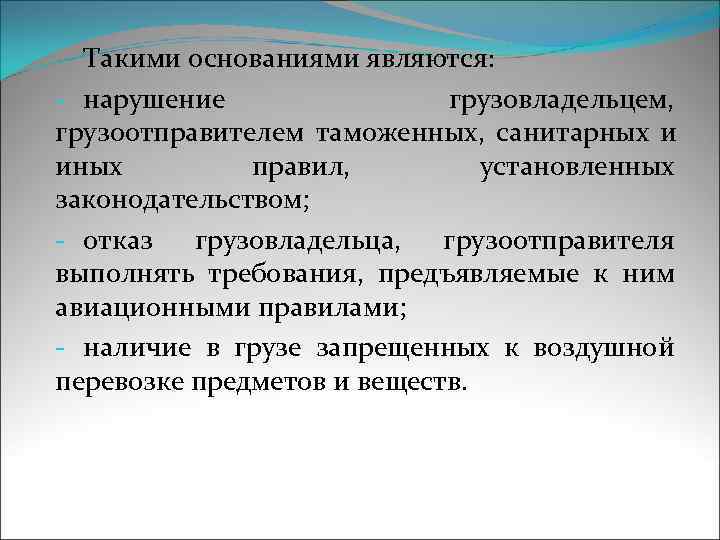 Такими основаниями являются:

- нарушение грузовладельцем, грузоотправителем таможенных, санитарных и иных правил, установленных законодательством;

- отказ грузовладельца, грузоотправителя выполнять требования, предъявляемые к ним авиационными правилами;

- наличие в грузе запрещенных к воздушной перевозке предметов и веществ.